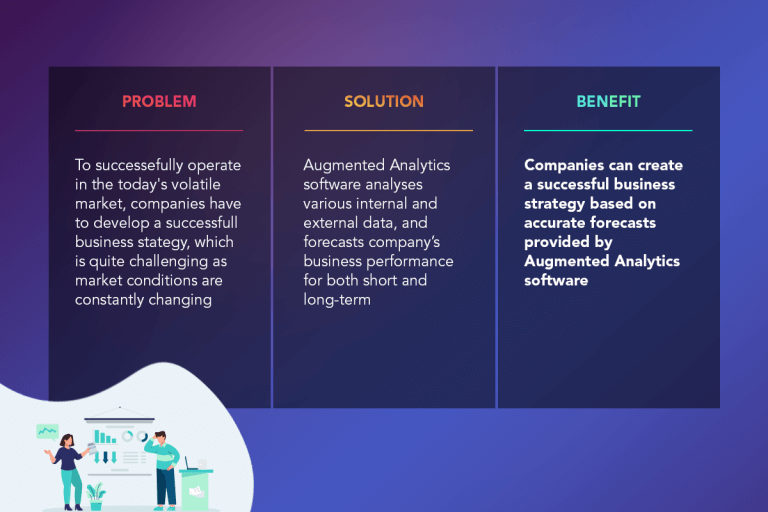 PROBLEM

To successfully operate in the today's volatile market, companies have to develop a successfull business stategy, which is quite challenging as market conditions are constantly changing

SOLUTION

Augmented Analytics software analyses various internal and external data, and forecasts company's business performance for both short and long-term

BENEFIT

Companies can create a successful business strategy based on accurate forecasts provided by Augmented Analytics software